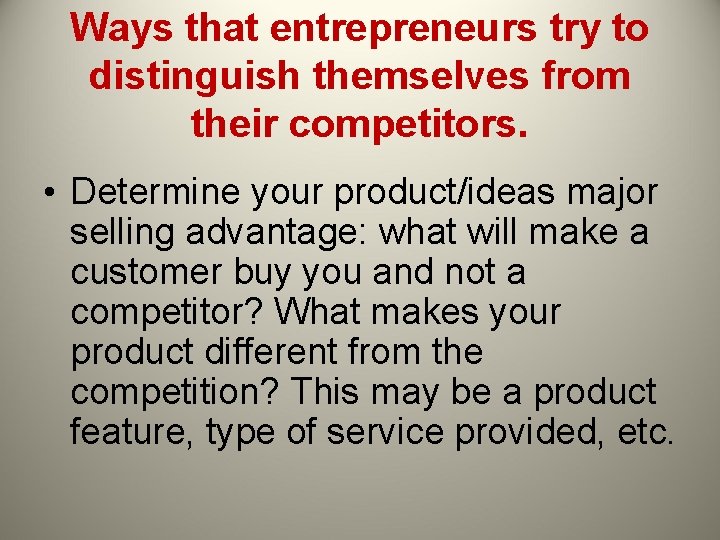 Ways that entrepreneurs try to distinguish themselves from their competitors.

• Determine your product/ideas major selling advantage: what will make a customer buy you and not a competitor? What makes your product different from the competition? This may be a product feature, type of service provided, etc.